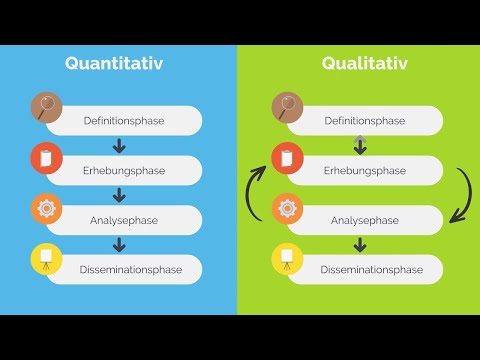 Quantitativ

Definitionsphase

Erhebungsphase

Analysephase

Disseminationsphase

Qualitativ

Definitionsphase

Erhebungsphase

Analysephase

Disseminationsphase